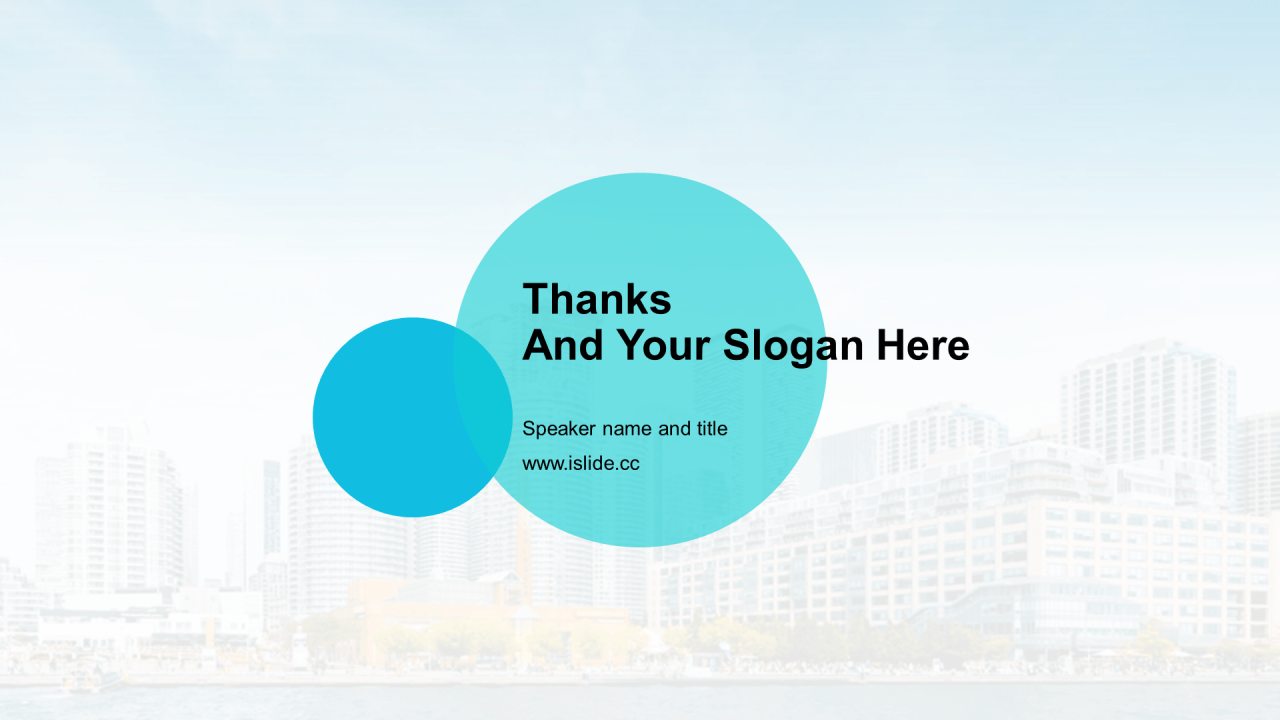 Thanks
And Your Slogan Here

Speaker name and title

www.islide.cc